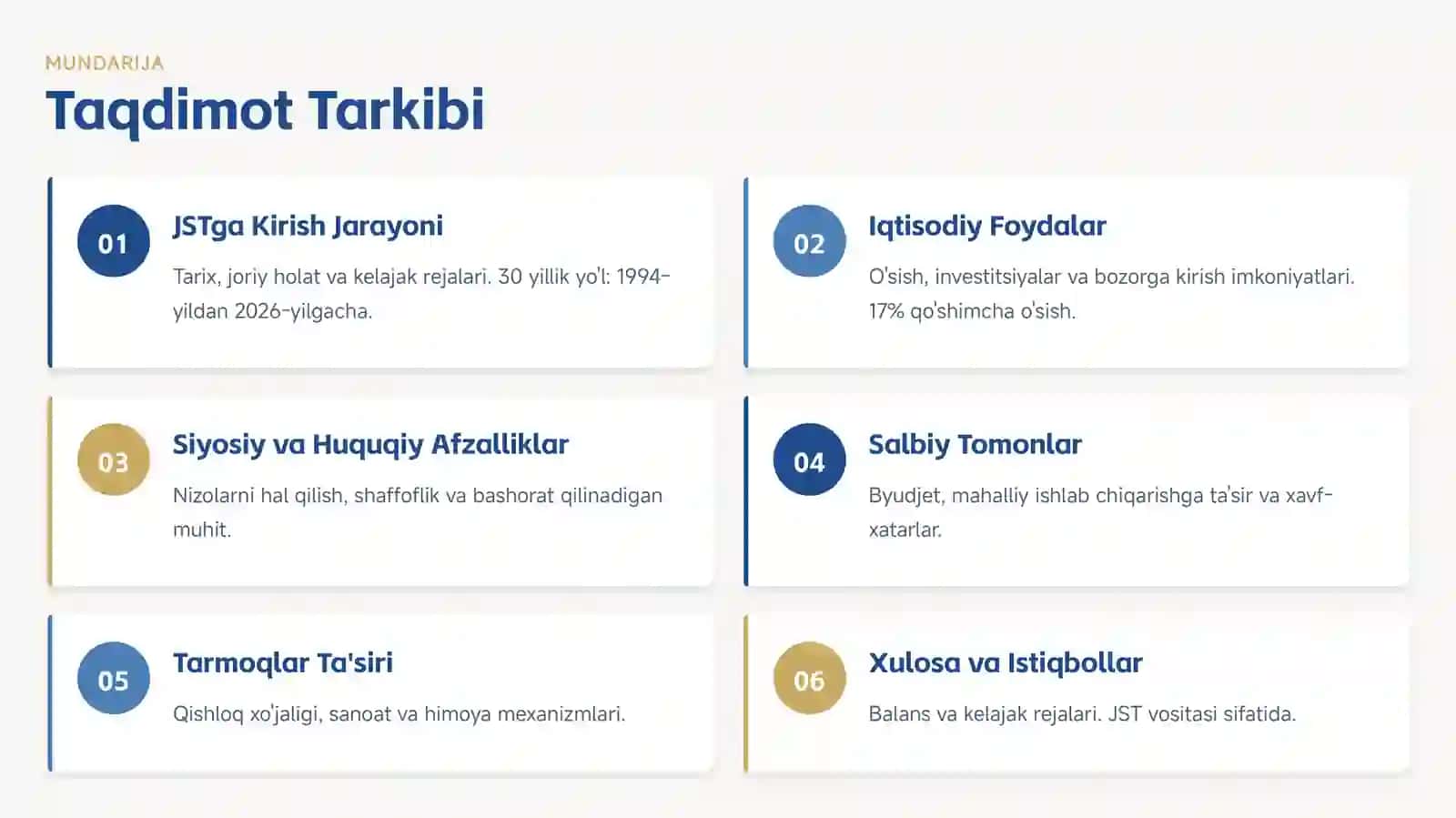 MUNDARIJA

Taqdimot Tarkibi

01

JSTga Kirish Jarayoni

Tarix, joriy holat va kelajak rejalari. 30 yillik yo'l: 1994-yildan 2026-yilgacha.

02

Iqtisodiy Foydalar

O'sish, investitsiyalar va bozorga kirish imkoniyatlari. 17% qo'shimcha o'sish.

03

Siyosiy va Huquqiy Afzalliklar

Nizolarni hal qilish, shaffoflik va bashorat qilinadigan muhit.

04

Salbiy Tomonlar

Byudjet, mahalliy ishlab chiqarishga ta'sir va xavf-xatarlar.

05

Tarmoqlar Ta'siri

Qishloq xo'jaligi, sanoat va himoya mexanizmlari.

06

Xulosa va Istiqbollar

Balans va kelajak rejalari. JST vositasi sifatida.